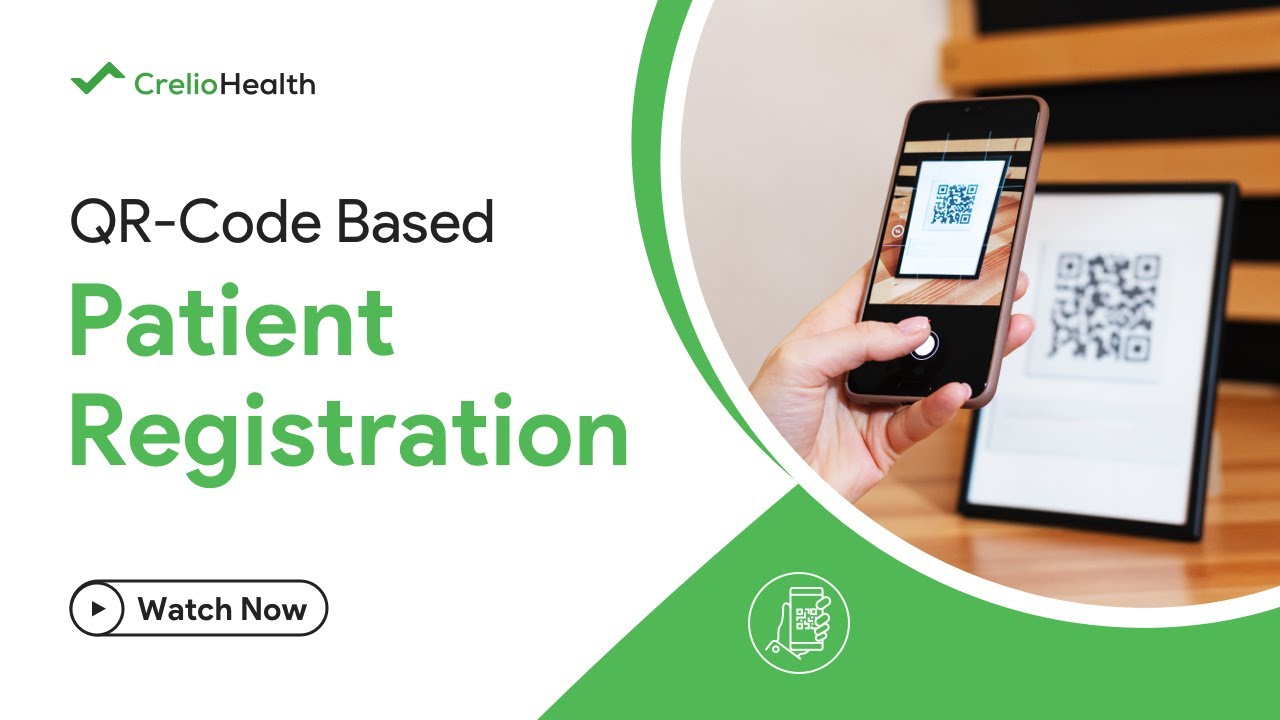 CrelioHealth

QR-Code Based

Patient Registration

Watch Now